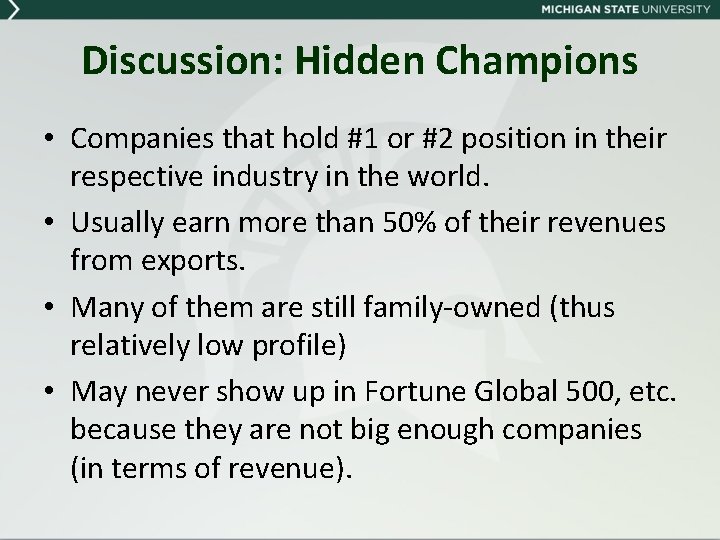 MICHIGAN STATE UNIVERSITY

Discussion: Hidden Champions

• Companies that hold #1 or #2 position in their respective industry in the world.

• Usually earn more than 50% of their revenues from exports.

• Many of them are still family-owned (thus relatively low profile)

• May never show up in Fortune Global 500, etc. because they are not big enough companies (in terms of revenue).